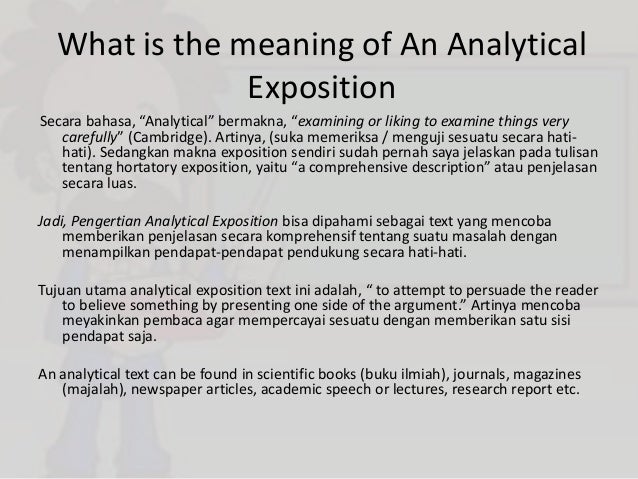 What is the meaning of An Analytical Exposition

Secara bahasa, “Analytical” bermakna, “examining or liking to examine things very carefully” (Cambridge). Artinya, (suka memeriksa / menguji sesuatu secara hati-hati). Sedangkan makna exposition sendiri sudah pernah saya jelaskan pada tulisan tentang hortatory exposition, yaitu “a comprehensive description” atau penjelasan secara luas.

Jadi, Pengertian Analytical Exposition bisa dipahami sebagai text yang mencoba memberikan penjelasan secara komprehensif tentang suatu masalah dengan menampilkan pendapat-pendapat pendukung secara hati-hati.

Tujuan utama analytical exposition text ini adalah, “ to attempt to persuade the reader to believe something by presenting one side of the argument.” Artinya mencoba meyakinkan pembaca agar mempercayai sesuatu dengan memberikan satu sisi pendapat saja.

An analytical text can be found in scientific books (buku ilmiah), journals, magazines (majalah), newspaper articles, academic speech or lectures, research report etc.